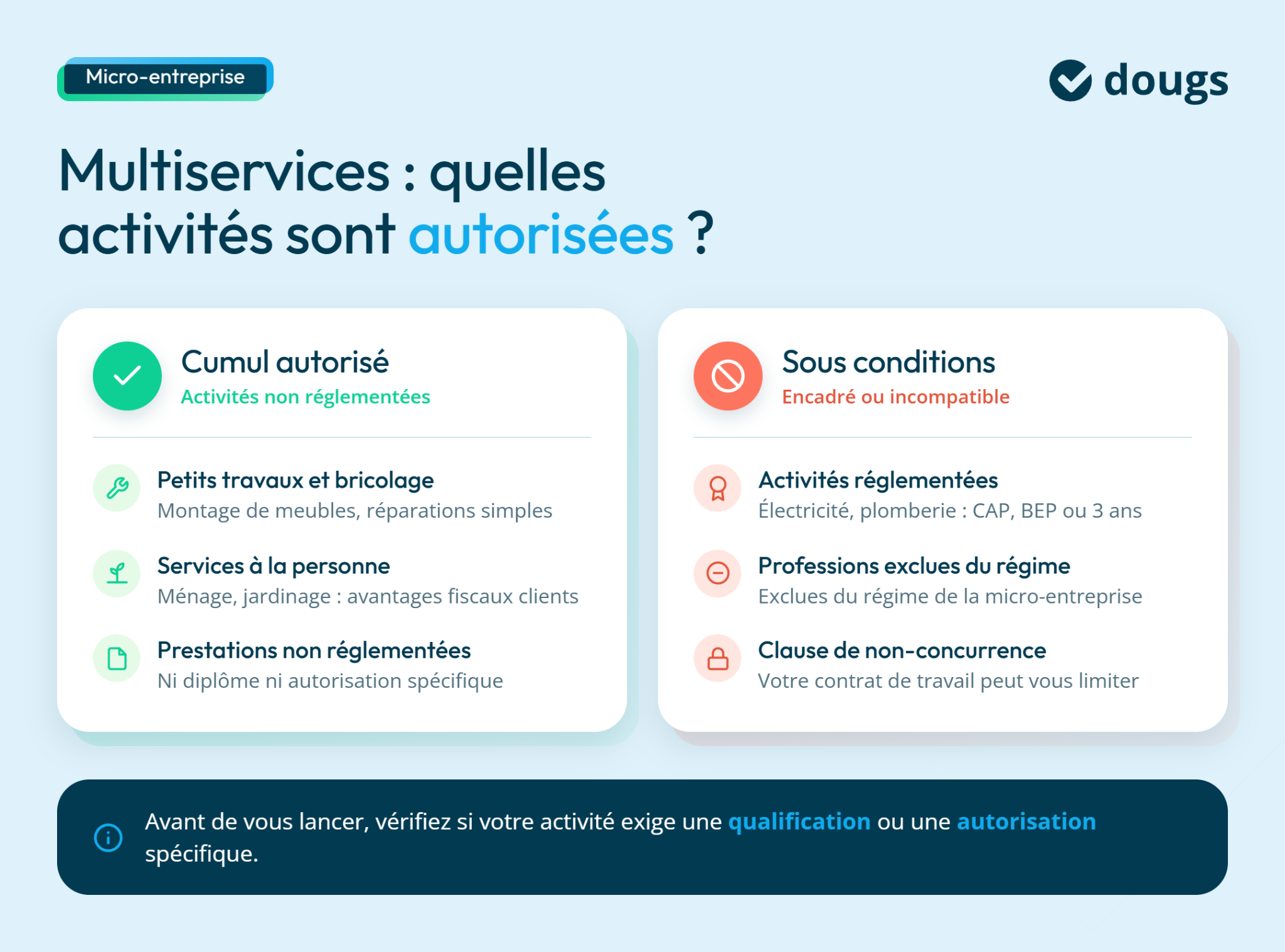 Micro-entreprise

dougs

Multiservices : quelles activités sont autorisées ?

Cumul autorisé
Activités non réglementées

Petits travaux et bricolage
Montage de meubles, réparations simples

Services à la personne
Ménage, jardinage : avantages fiscaux clients

Prestations non réglementées
Ni diplôme ni autorisation spécifique

Sous conditions
Encadré ou incompatible

Activités réglementées
Électricité, plomberie : CAP, BEP ou 3 ans

Professions exclues du régime
Exclues du régime de la micro-entreprise

Clause de non-concurrence
Votre contrat de travail peut vous limiter

Avant de vous lancer, vérifiez si votre activité exige une qualification ou une autorisation spécifique.